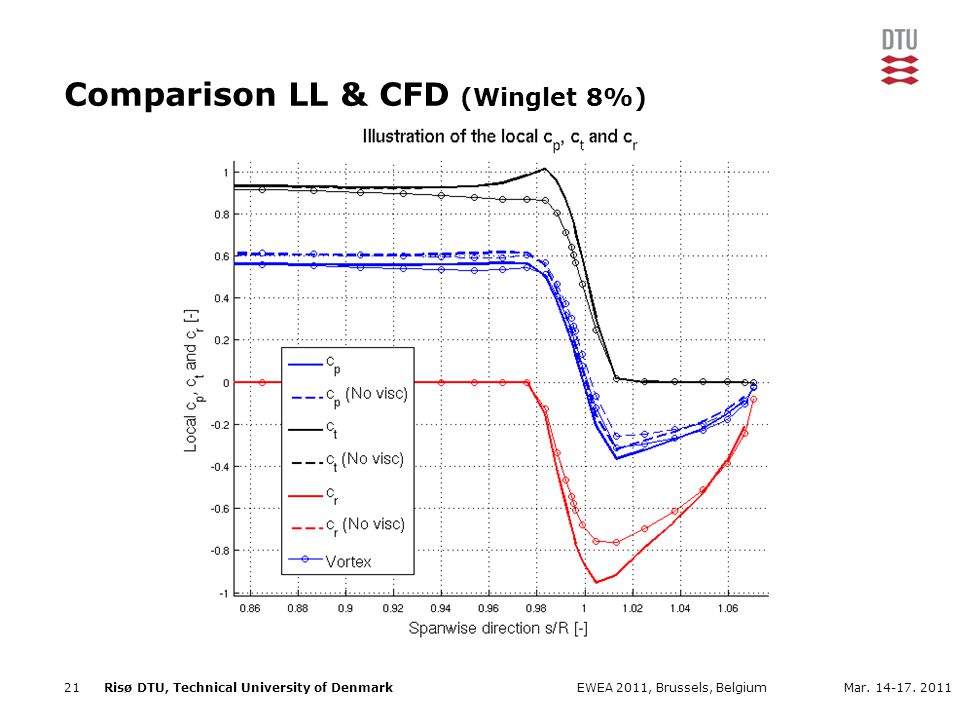 DTU

Comparison LL & CFD (Winglet 8%)

Illustration of the local $c_p$, $c_t$ and $c_r$

Local $c_p$, $c_t$ and $c_r$ [-]

1
0.8
0.6
0.4
0.2
0
-0.2
-0.4
-0.6
-0.8
-1

$c_p$
$c_p$ (No visc)
$c_t$
$c_t$ (No visc)
$c_r$
$c_r$ (No visc)
Vortex

0.86 0.88 0.9 0.92 0.94 0.96 0.98 1 1.02 1.04 1.06

Spanwise direction s/R [-]

21 Risø DTU, Technical University of Denmark EWEA 2011, Brussels, Belgium Mar. 14-17. 2011